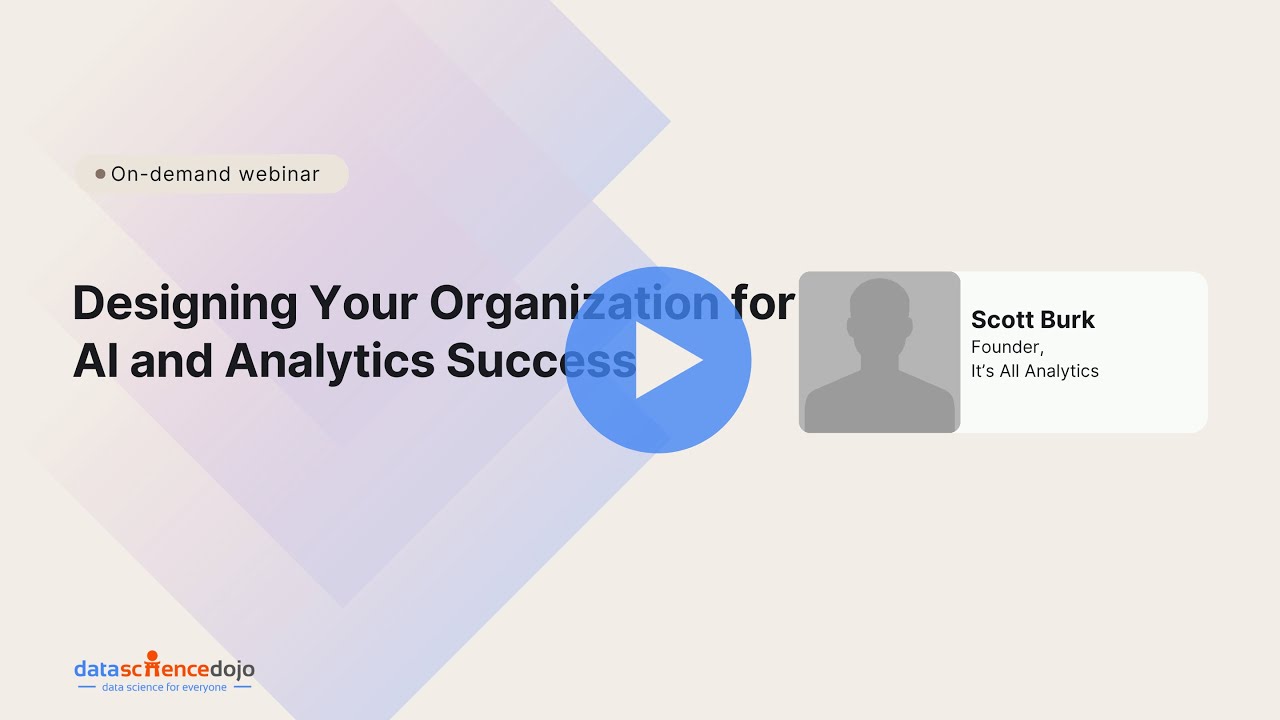 On-demand webinar

Designing Your Organization for AI and Analytics Success

Scott Burk
Founder,
It's All Analytics

datasciencedojo
data science for everyone